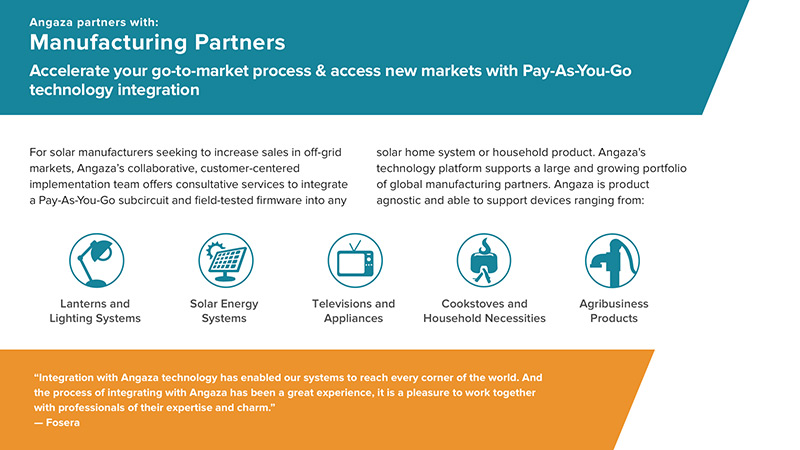 Angaza partners with:
Manufacturing Partners
Accelerate your go-to-market process & access new markets with Pay-As-You-Go technology integration

For solar manufacturers seeking to increase sales in off-grid markets, Angaza's collaborative, customer-centered implementation team offers consultative services to integrate a Pay-As-You-Go subcircuit and field-tested firmware into any solar home system or household product. Angaza's technology platform supports a large and growing portfolio of global manufacturing partners. Angaza is product agnostic and able to support devices ranging from:

Lanterns and Lighting Systems

Solar Energy Systems

Televisions and Appliances

Cookstoves and Household Necessities

Agribusiness Products

"Integration with Angaza technology has enabled our systems to reach every corner of the world. And the process of integrating with Angaza has been a great experience, it is a pleasure to work together with professionals of their expertise and charm."
— Fosera